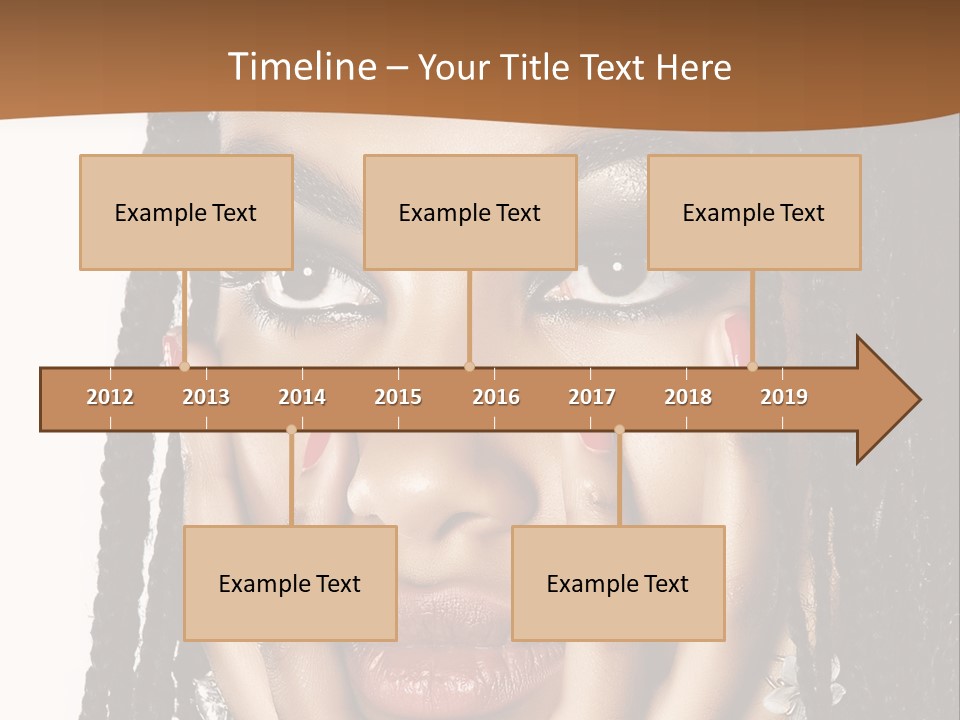 Timeline – Your Title Text Here

Example Text

Example Text

Example Text

2012 2013 2014 2015 2016 2017 2018 2019

Example Text

Example Text